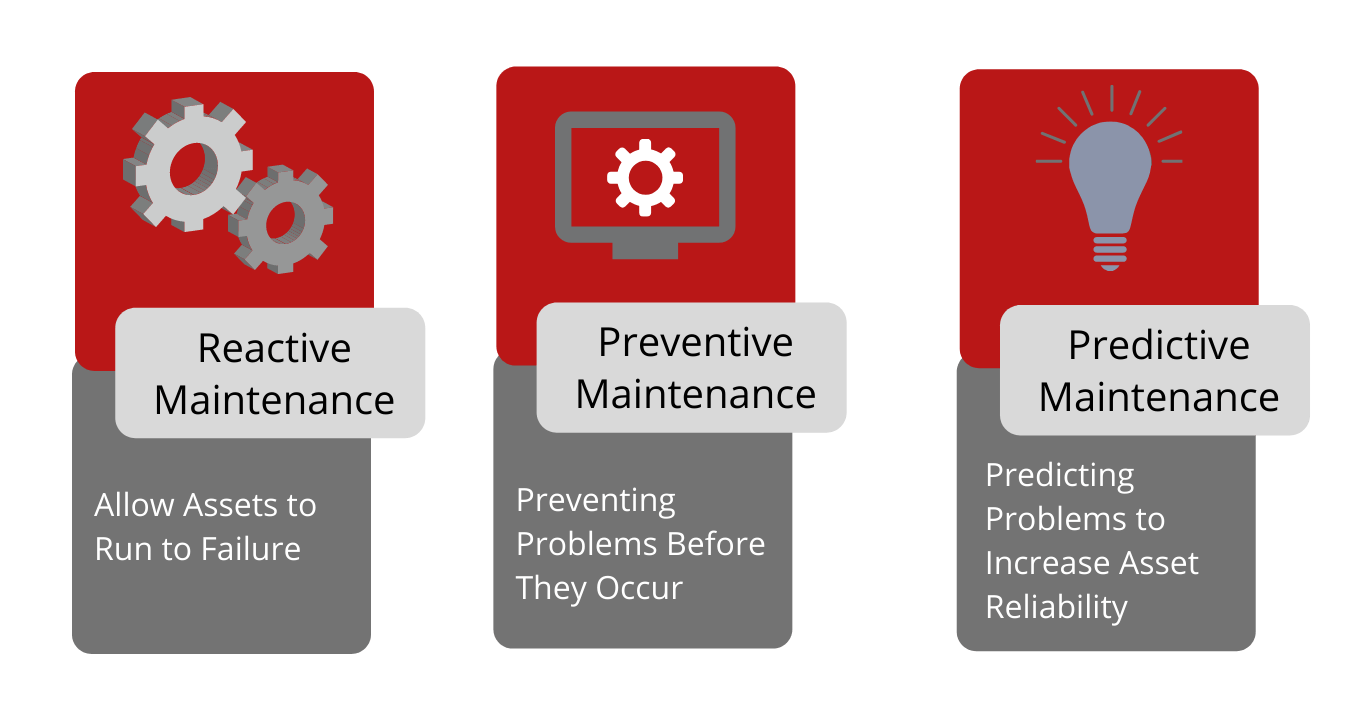 Reactive Maintenance

Allow Assets to Run to Failure

Preventive Maintenance

Preventing Problems Before They Occur

Predictive Maintenance

Predicting Problems to Increase Asset Reliability